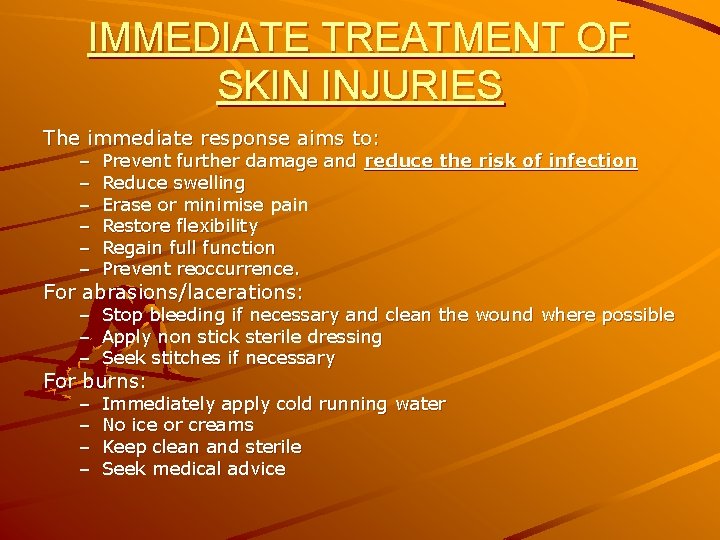 IMMEDIATE TREATMENT OF SKIN INJURIES

The immediate response aims to:
– Prevent further damage and reduce the risk of infection
– Reduce swelling
– Erase or minimise pain
– Restore flexibility
– Regain full function
– Prevent reoccurrence.

For abrasions/lacerations:
– Stop bleeding if necessary and clean the wound where possible
– Apply non stick sterile dressing
– Seek stitches if necessary

For burns:
– Immediately apply cold running water
– No ice or creams
– Keep clean and sterile
– Seek medical advice